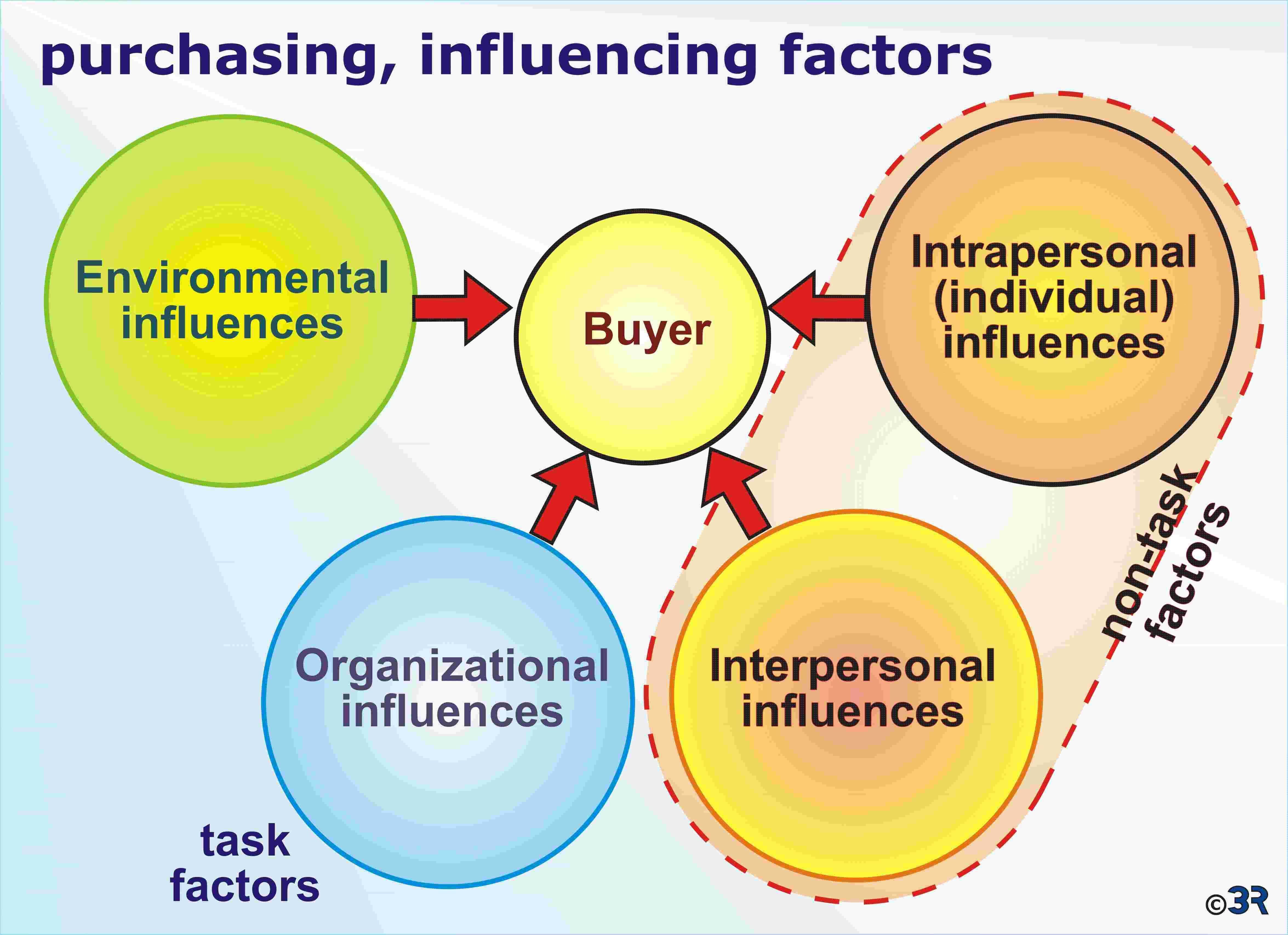 purchasing, influencing factors

Environmental influences

Buyer

Intrapersonal (individual) influences

Organizational influences

Interpersonal influences

non-task factors

task factors

©3R